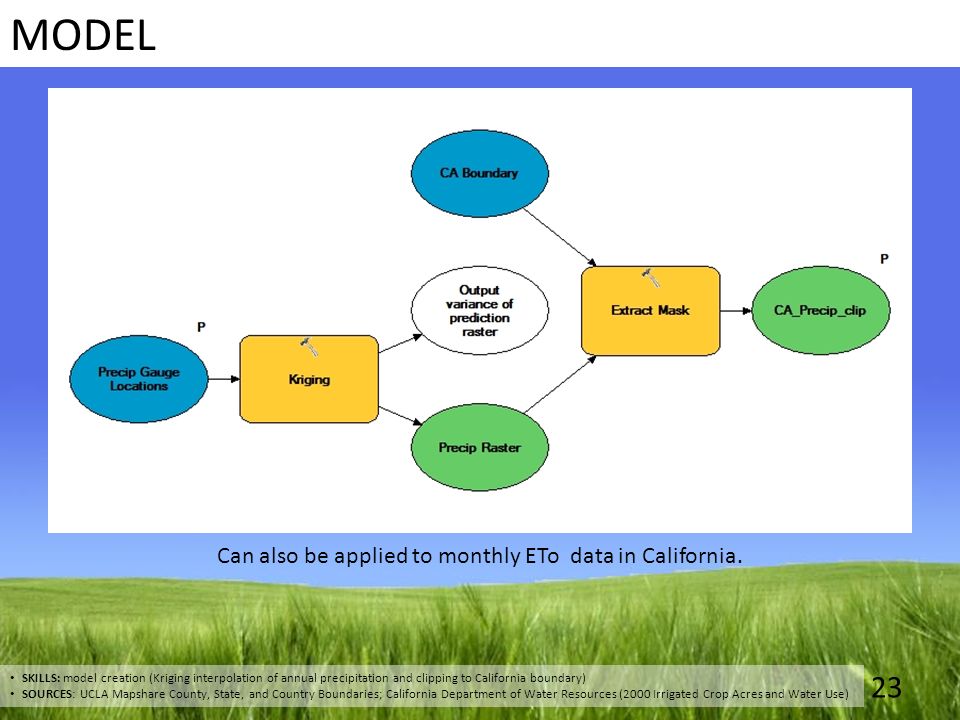 MODEL

CA Boundary

P

Output variance of prediction raster

Extract Mask

CA_Precip_clip

P

Precip Gauge Locations

Kriging

Precip Raster

Can also be applied to monthly ETo data in California.

• SKILLS: model creation (Kriging interpolation of annual precipitation and clipping to California boundary)
• SOURCES: UCLA Mapshare County, State, and Country Boundaries; California Department of Water Resources (2000 Irrigated Crop Acres and Water Use)

23